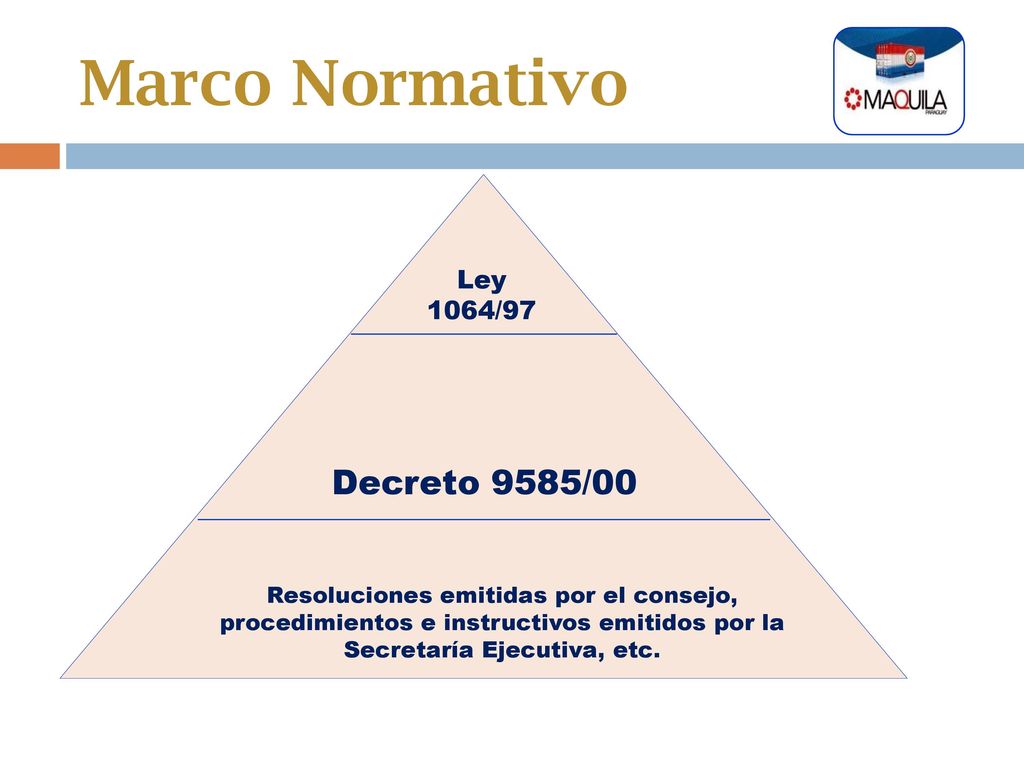 Marco Normativo

MAQUILA
PARAGUAY

Ley
1064/97

Decreto 9585/00

Resoluciones emitidas por el consejo, procedimientos e instructivos emitidos por la Secretaría Ejecutiva, etc.